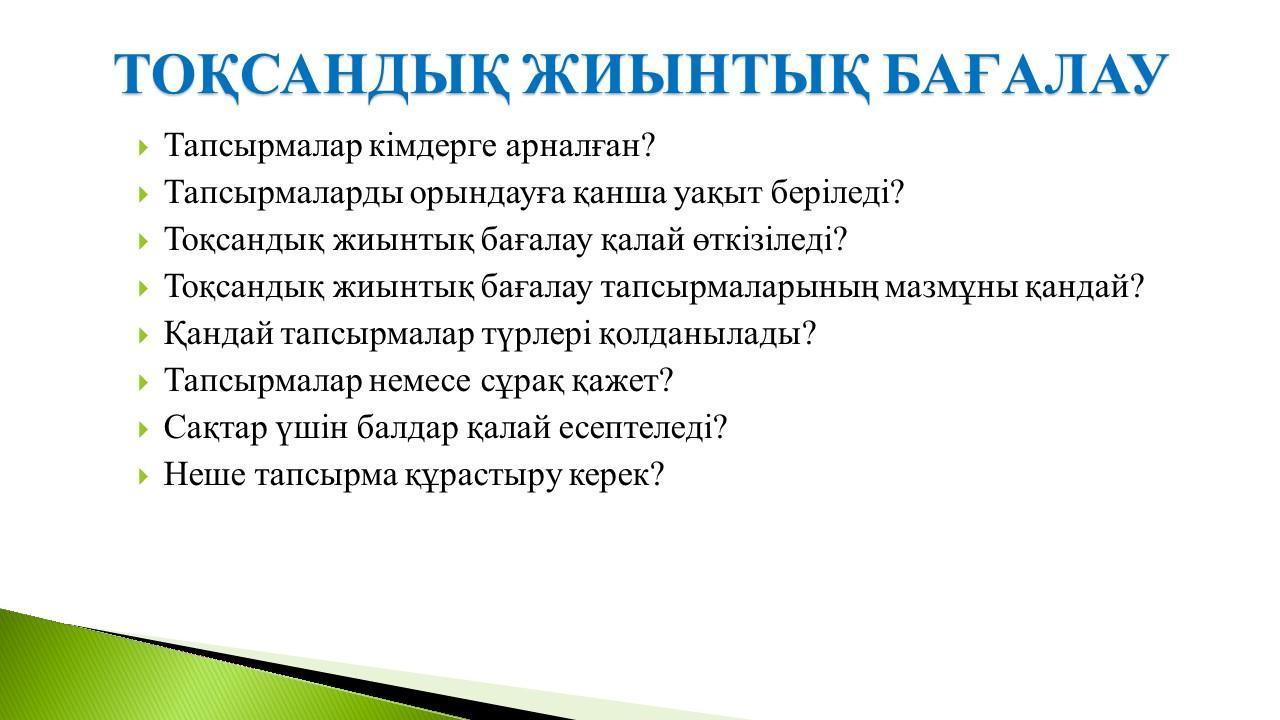 ТОҚСАНДЫҚ ЖИЫНТЫҚ БАҒАЛАУ

Тапсырмалар кімдерге арналған?
Тапсырмаларды орындауға қанша уақыт беріледі?
Тоқсандық жиынтық бағалау қалай өткізіледі?
Тоқсандық жиынтық бағалау тапсырмаларының мазмұны қандай?
Қандай тапсырмалар түрлері қолданылады?
Тапсырмалар немесе сұрақ қажет?
Сақтар үшін балдар қалай есептеледі?
Неше тапсырма құрастыру керек?